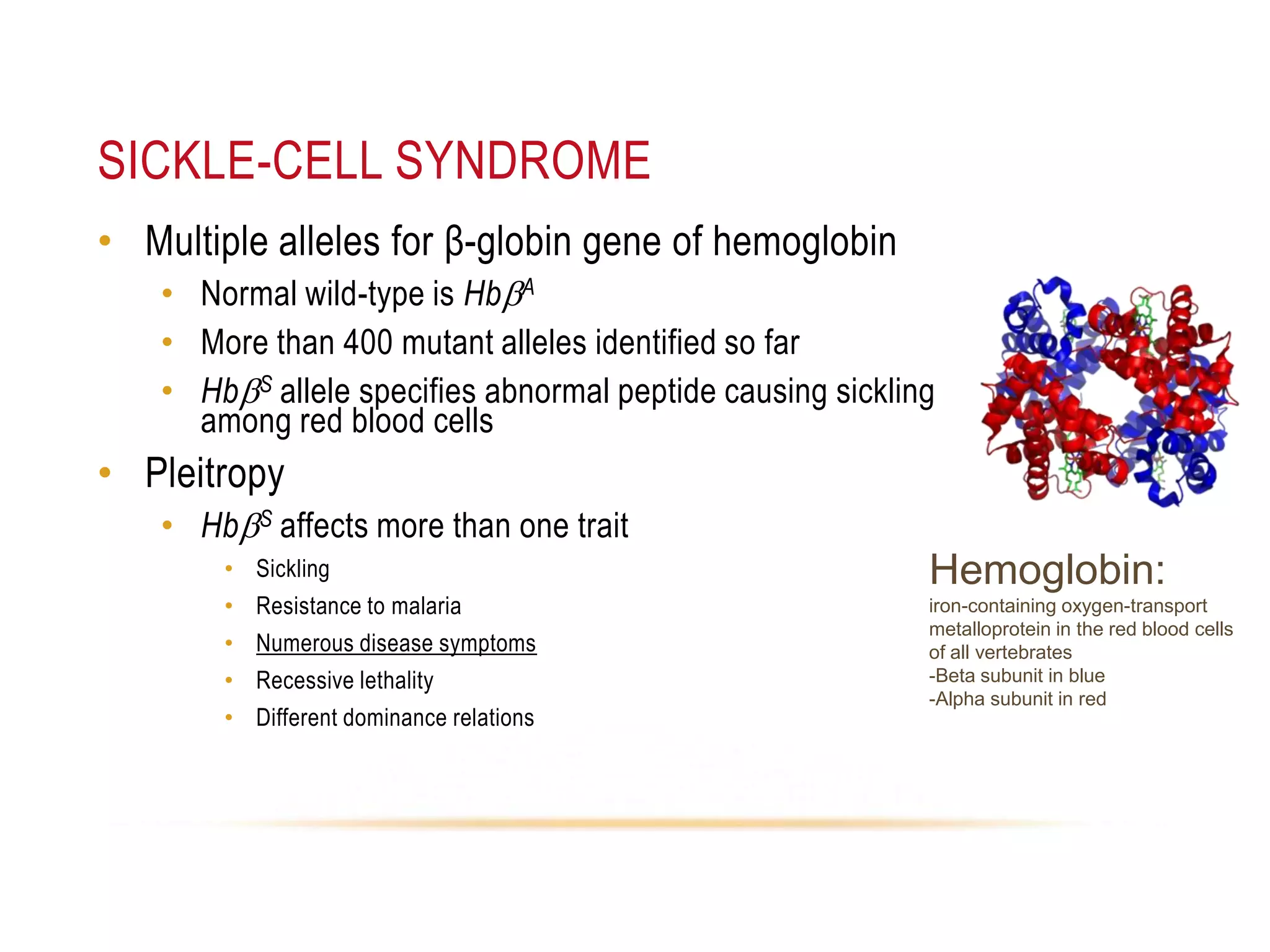 SICKLE-CELL SYNDROME

• Multiple alleles for β-globin gene of hemoglobin
  • Normal wild-type is $Hb\beta^A$
  • More than 400 mutant alleles identified so far
  • $Hb\beta^S$ allele specifies abnormal peptide causing sickling among red blood cells
• Pleitropy
  • $Hb\beta^S$ affects more than one trait
    • Sickling
    • Resistance to malaria
    • Numerous disease symptoms
    • Recessive lethality
    • Different dominance relations

Hemoglobin:
iron-containing oxygen-transport metalloprotein in the red blood cells of all vertebrates
-Beta subunit in blue
-Alpha subunit in red